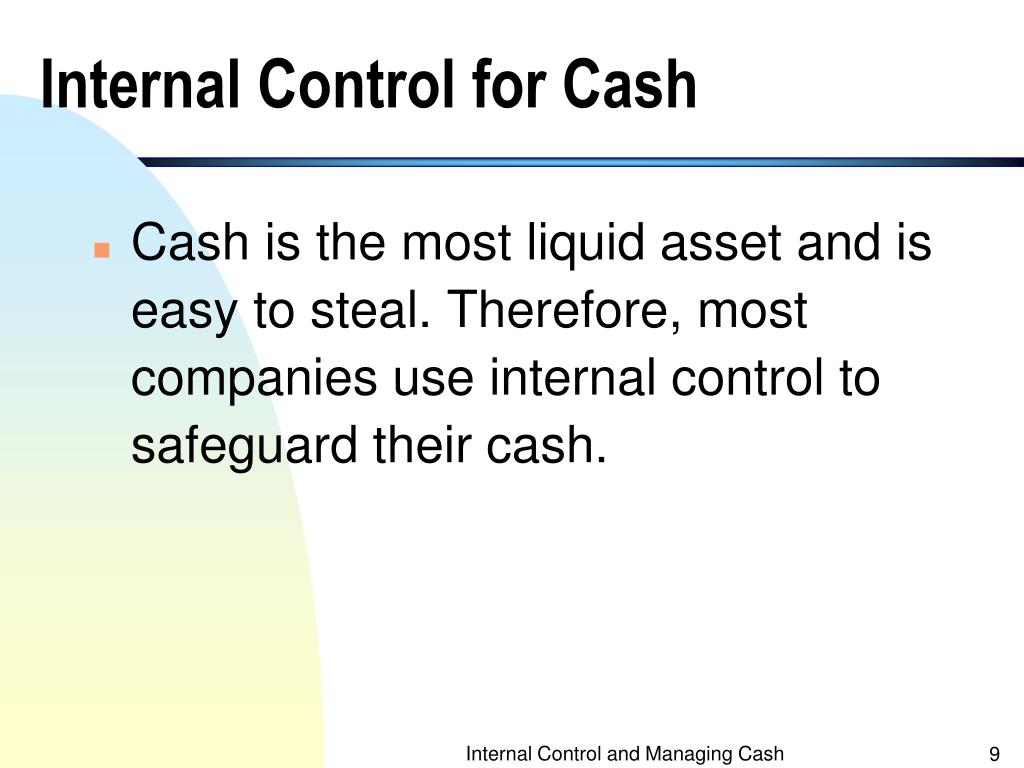 Internal Control for Cash

Cash is the most liquid asset and is easy to steal. Therefore, most companies use internal control to safeguard their cash.

Internal Control and Managing Cash

9